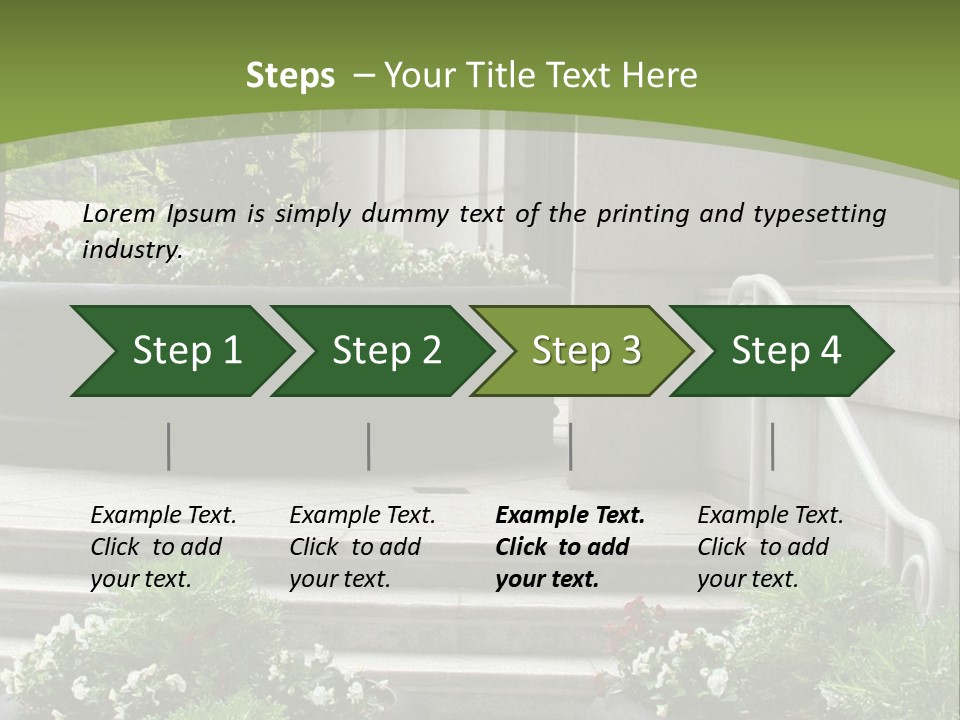 Steps – Your Title Text Here

Lorem Ipsum is simply dummy text of the printing and typesetting industry.

Step 1

Step 2

Step 3

Step 4

Example Text. Click to add your text.

Example Text. Click to add your text.

Example Text. Click to add your text.

Example Text. Click to add your text.